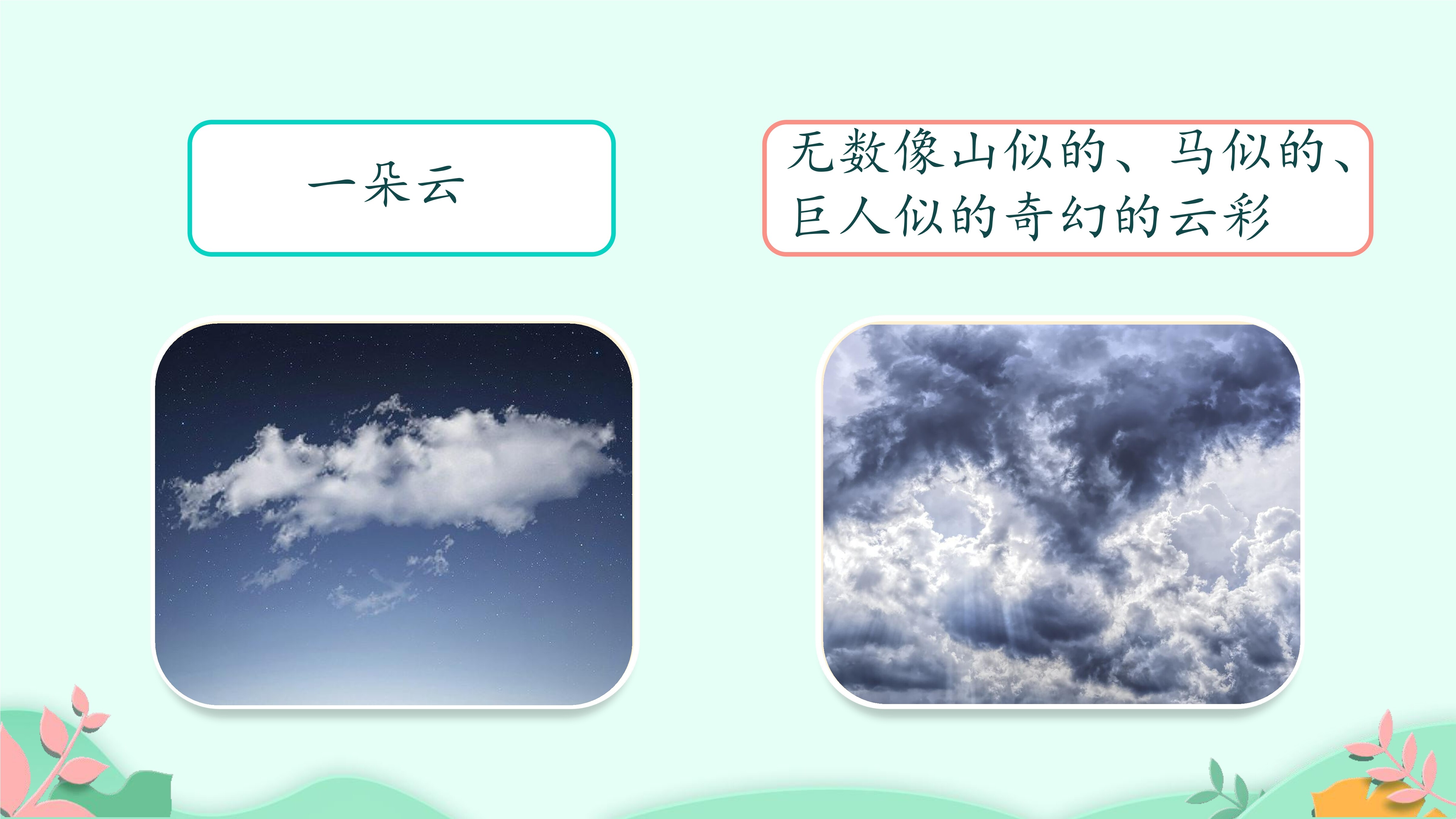 一朵云

无数像山似的、马似的、巨人似的奇幻的云彩